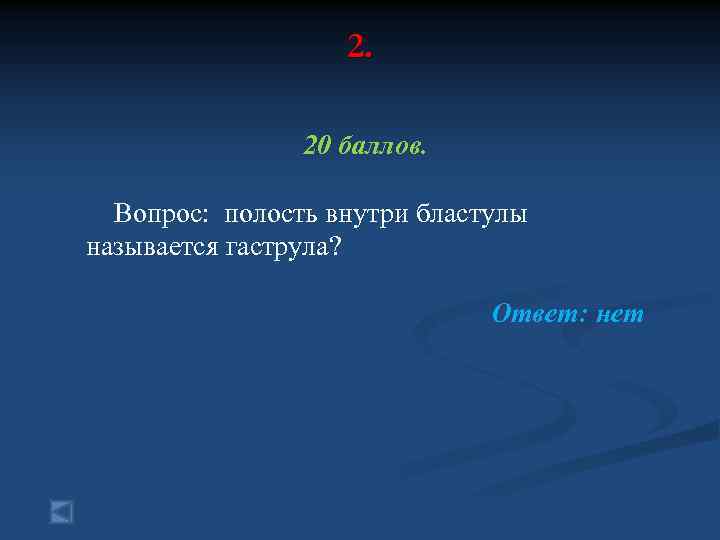 2.

20 баллов.

Вопрос: полость внутри бластулы называется гаструла?

Ответ: нет